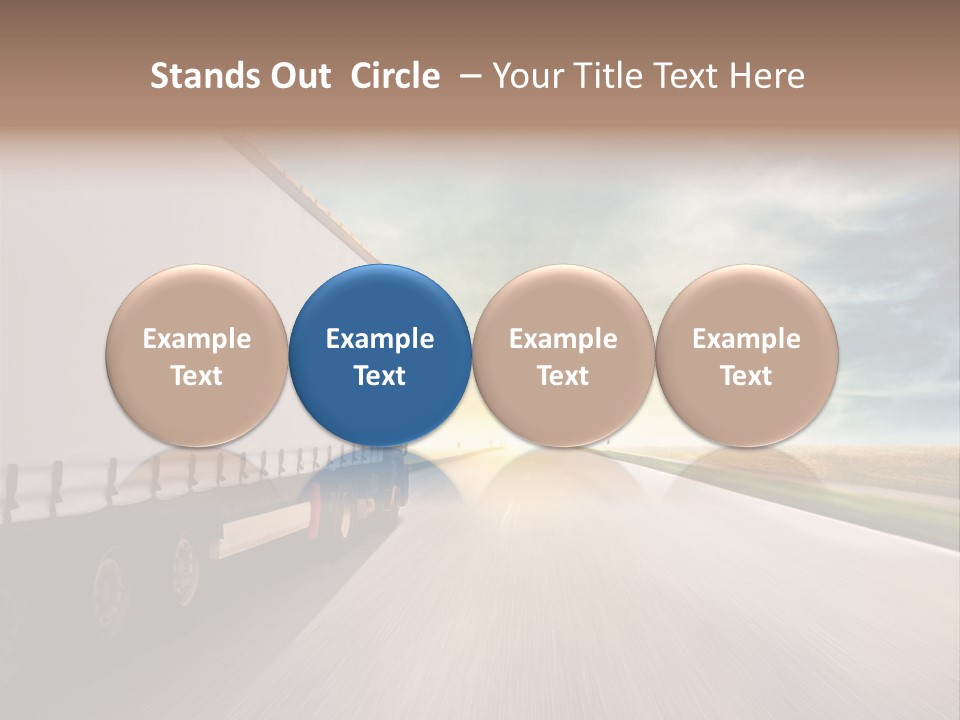 Stands Out Circle – Your Title Text Here

Example Text

Example Text

Example Text

Example Text